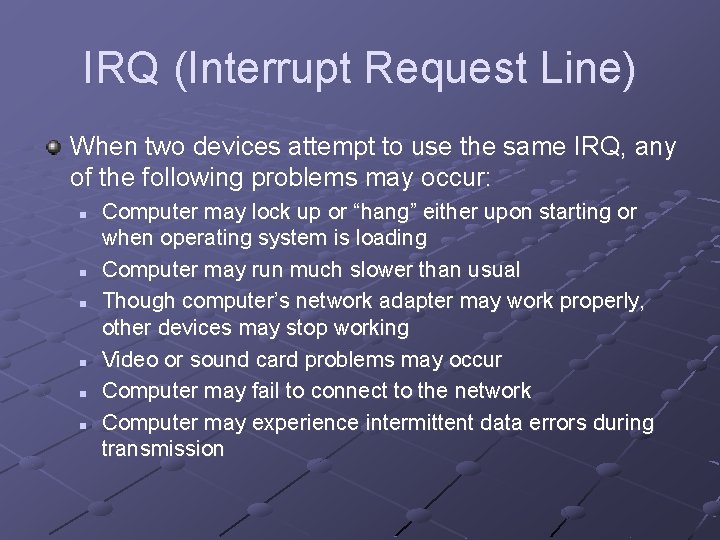 IRQ (Interrupt Request Line)

• When two devices attempt to use the same IRQ, any of the following problems may occur:

• Computer may lock up or "hang" either upon starting or when operating system is loading
• Computer may run much slower than usual
• Though computer's network adapter may work properly, other devices may stop working
• Video or sound card problems may occur
• Computer may fail to connect to the network
• Computer may experience intermittent data errors during transmission